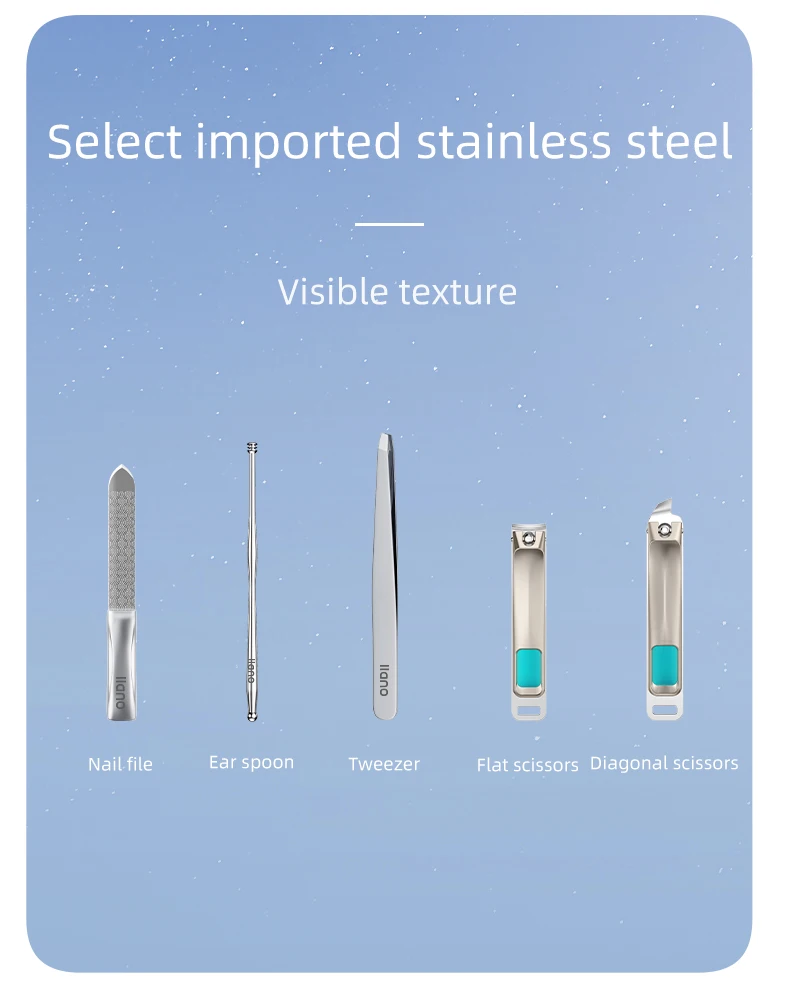 Select imported stainless steel

Visible texture

llano

llano

llano

Nail file

Ear spoon

Tweezer

Flat scissors

Diagonal scissors